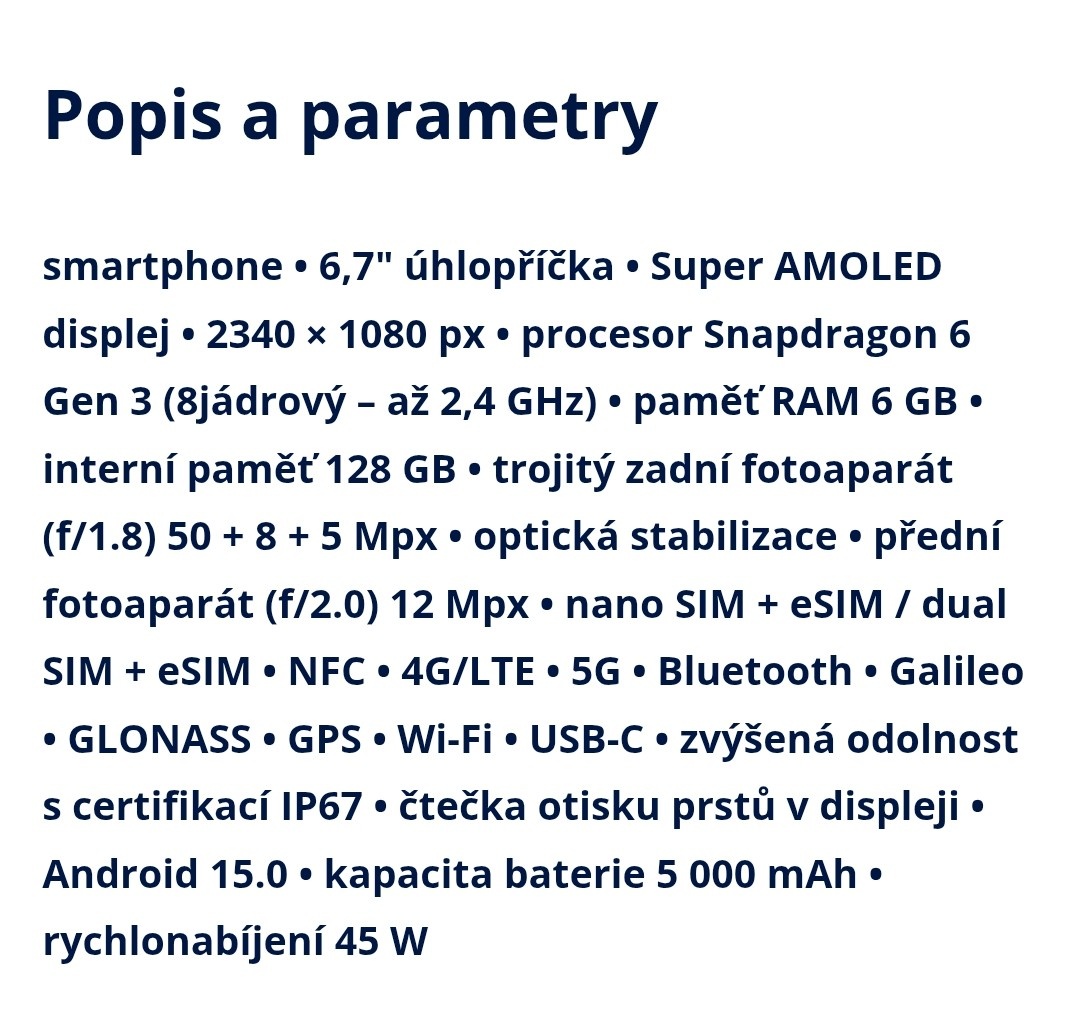 Popis a parametry

smartphone • 6,7" úhlopříčka • Super AMOLED displej • 2340 × 1080 px • procesor Snapdragon 6 Gen 3 (8jádrový – až 2,4 GHz) • paměť RAM 6 GB • interní paměť 128 GB • trojitý zadní fotoaparát (f/1.8) 50 + 8 + 5 Mpx • optická stabilizace • přední fotoaparát (f/2.0) 12 Mpx • nano SIM + eSIM / dual SIM + eSIM • NFC • 4G/LTE • 5G • Bluetooth • Galileo • GLONASS • GPS • Wi-Fi • USB-C • zvýšená odolnost s certifikací IP67 • čtečka otisku prstů v displeji • Android 15.0 • kapacita baterie 5 000 mAh • rychlonabíjení 45 W